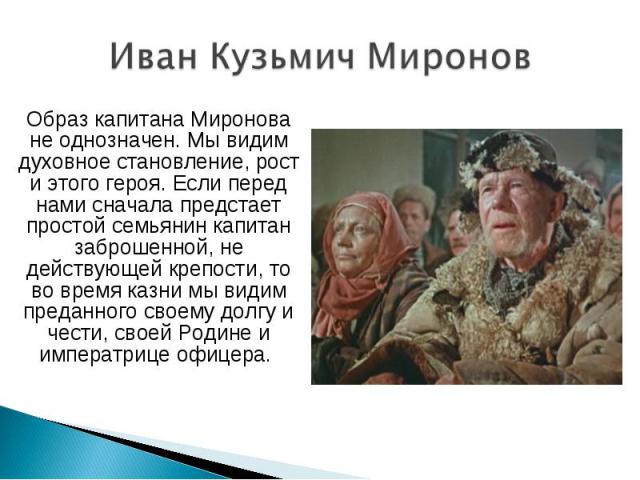 Иван Кузьмич Миронов

Образ капитана Миронова не однозначен. Мы видим духовное становление, рост и этого героя. Если перед нами сначала предстает простой семьянин капитан заброшенной, не действующей крепости, то во время казни мы видим преданного своему долгу и чести, своей Родине и императрице офицера.